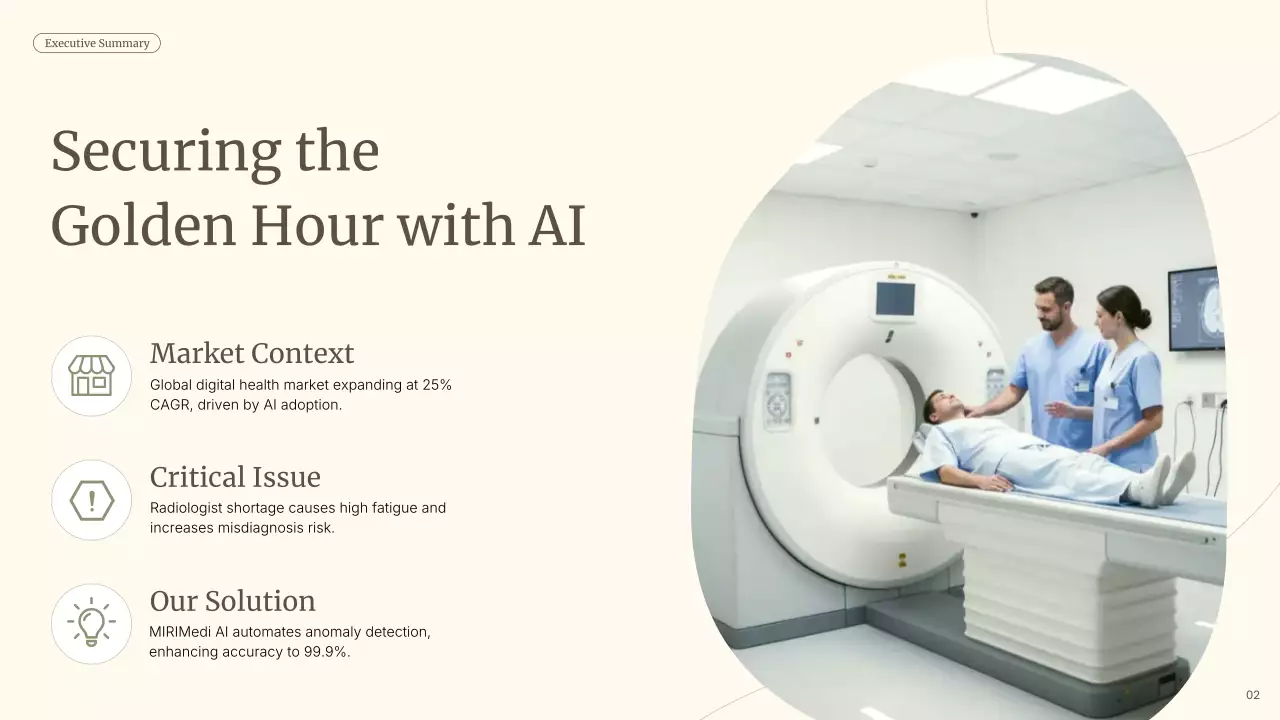 Executive Summary

Securing the Golden Hour with AI

Market Context
Global digital health market expanding at 25% CAGR, driven by AI adoption.

Critical Issue
Radiologist shortage causes high fatigue and increases misdiagnosis risk.

Our Solution
MIRIMedi AI automates anomaly detection, enhancing accuracy to 99.9%.

02